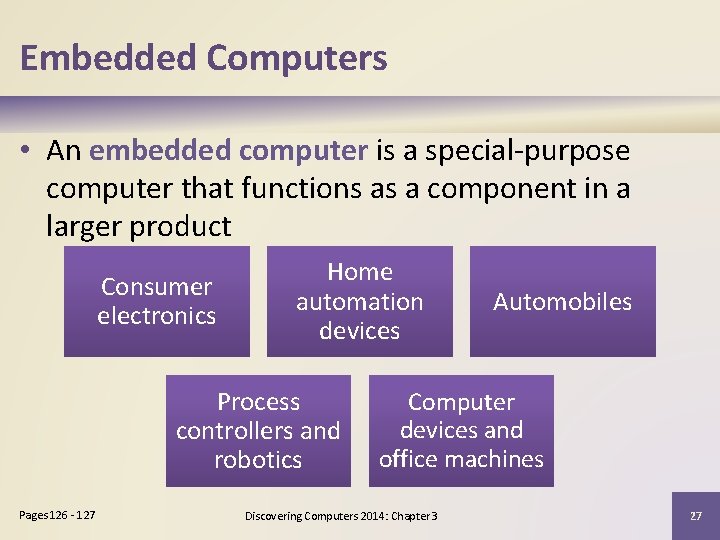 Embedded Computers

• An embedded computer is a special-purpose computer that functions as a component in a larger product

Consumer electronics

Home automation devices

Automobiles

Process controllers and robotics

Computer devices and office machines

Pages 126 - 127

Discovering Computers 2014: Chapter 3

27